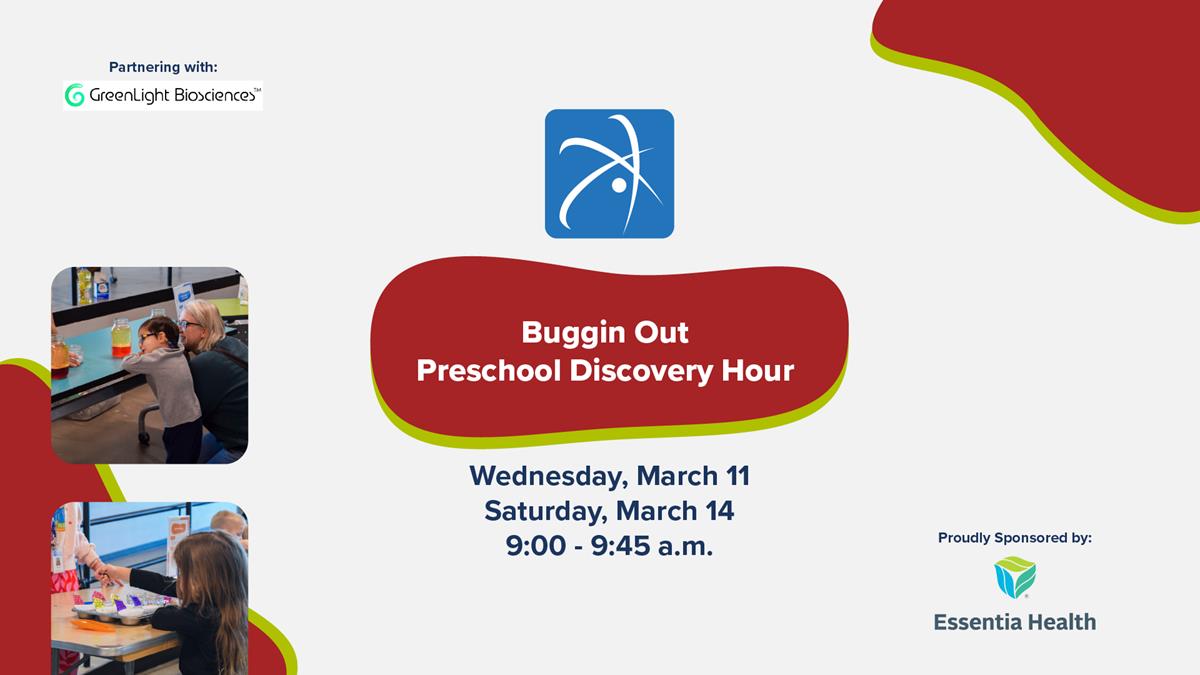 Partnering with:
GreenLight Biosciences™

Buggin Out
Preschool Discovery Hour

Wednesday, March 11
Saturday, March 14
9:00 - 9:45 a.m.

Proudly Sponsored by:
Essentia Health